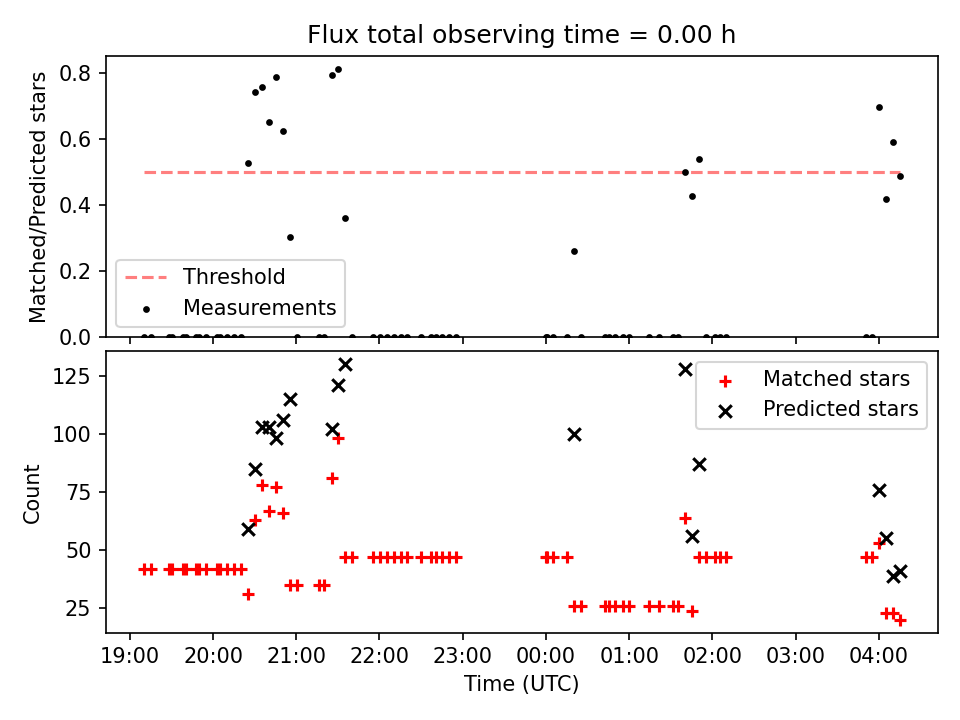 Flux total observing time = 0.00 h

Matched/Predicted stars

0.8
0.6
0.4
0.2
0.0

Threshold
Measurements

Count

125
100
75
50
25

Matched stars
Predicted stars

19:00 20:00 21:00 22:00 23:00 00:00 01:00 02:00 03:00 04:00

Time (UTC)